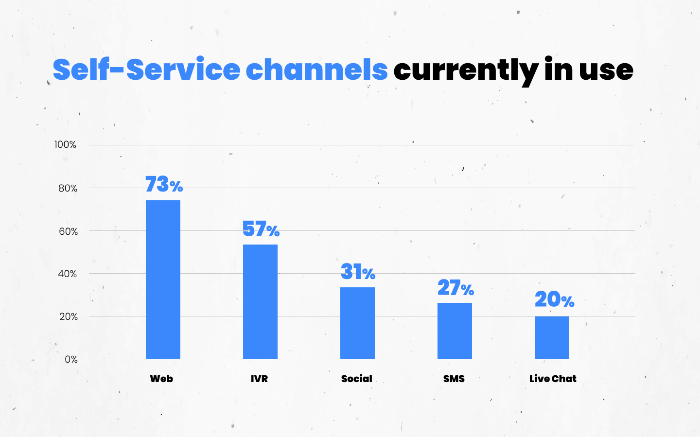 Self-Service channels currently in use

100%
80%
60%
40%
20%
0%

73%
57%
31%
27%
20%

Web
IVR
Social
SMS
Live Chat